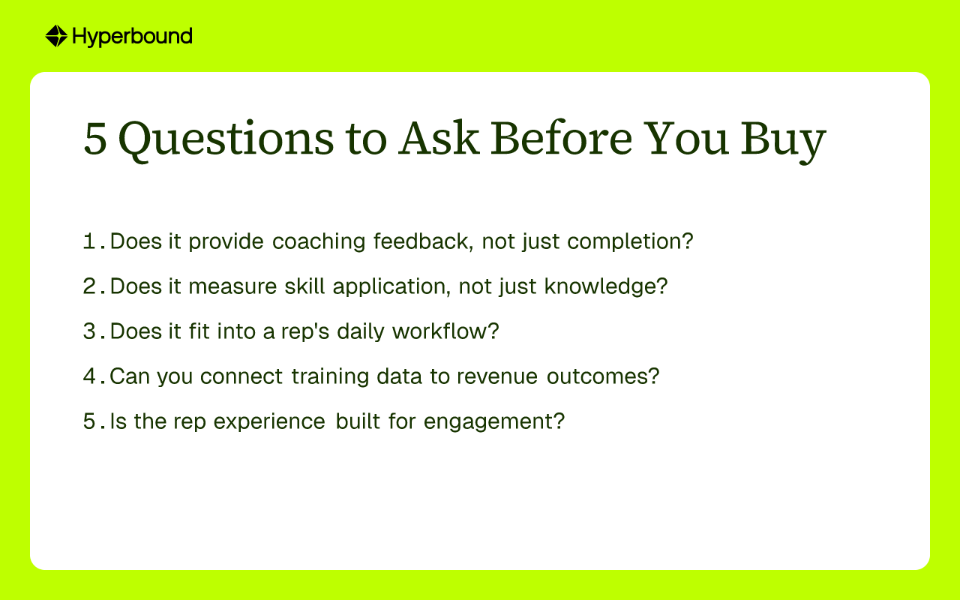 Hyperbound

5 Questions to Ask Before You Buy

1. Does it provide coaching feedback, not just completion?
2. Does it measure skill application, not just knowledge?
3. Does it fit into a rep's daily workflow?
4. Can you connect training data to revenue outcomes?
5. Is the rep experience built for engagement?